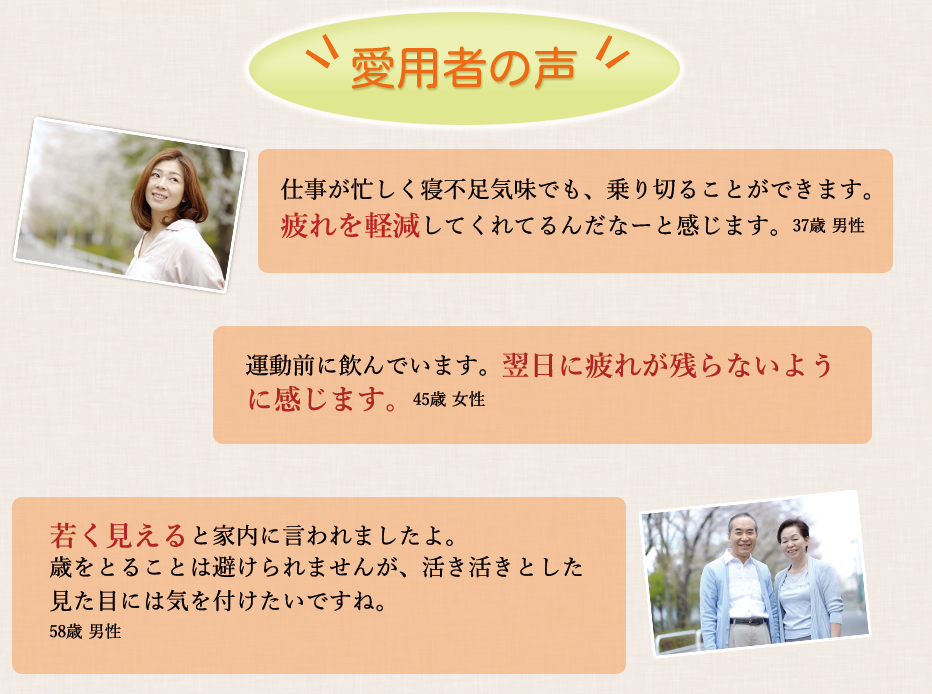 愛用者の声

仕事が忙しく寝不足気味でも、乗り切ることができます。疲れを軽減してくれてるんだなーと感じます。37歳 男性

運動前に飲んでいます。翌日に疲れが残らないように感じます。45歳 女性

若く見えると家内に言われましたよ。
歳をとることは避けられませんが、活き活きとした見た目には気を付けたいですね。
58歳 男性